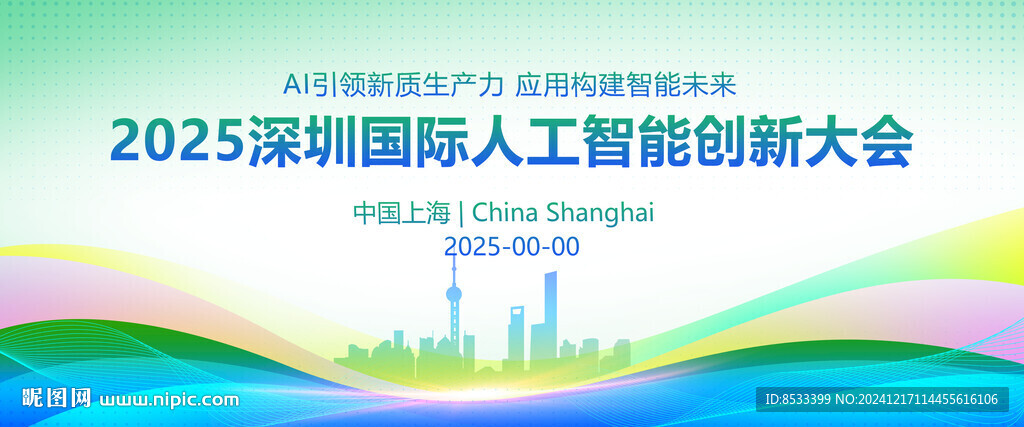 AI引领新质生产力 应用构建智能未来

2025深圳国际人工智能创新大会

中国上海 | China Shanghai

2025-00-00

昵图网 www.nipic.com

ID:8533399 NO:20241217114455616106